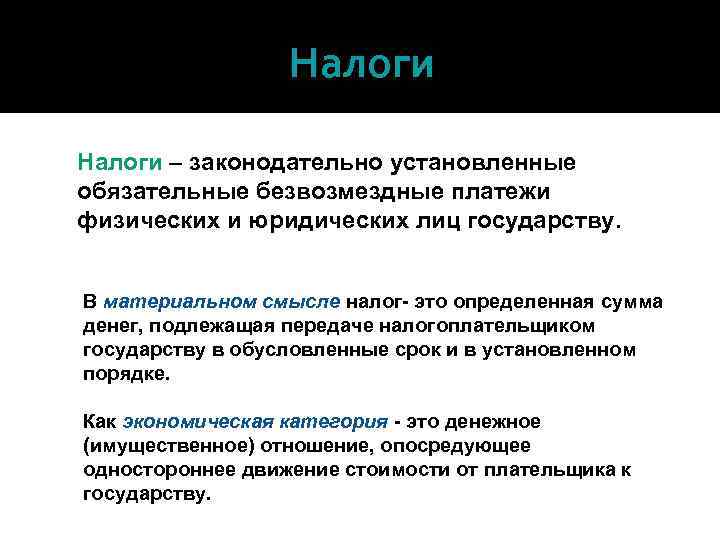 Налоги

Налоги – законодательно установленные обязательные безвозмездные платежи физических и юридических лиц государству.

В материальном смысле налог- это определенная сумма денег, подлежащая передаче налогоплательщиком государству в обусловленные срок и в установленном порядке.

Как экономическая категория - это денежное (имущественное) отношение, опосредующее одностороннее движение стоимости от плательщика к государству.